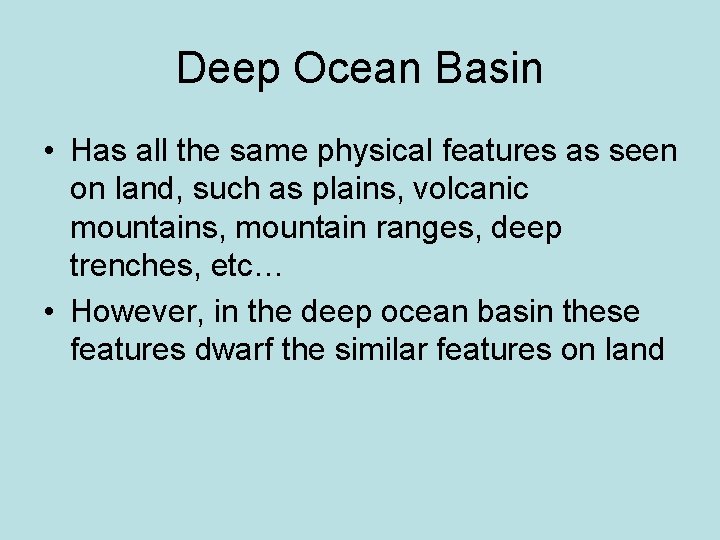 Deep Ocean Basin

• Has all the same physical features as seen on land, such as plains, volcanic mountains, mountain ranges, deep trenches, etc…
• However, in the deep ocean basin these features dwarf the similar features on land